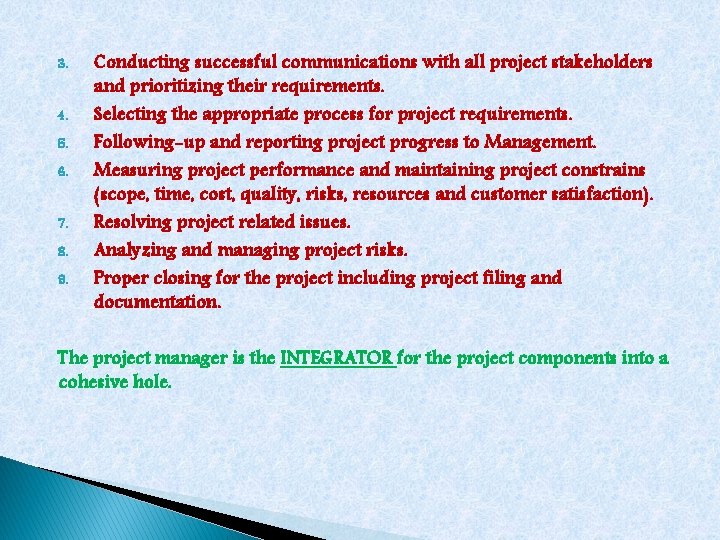 3. Conducting successful communications with all project stakeholders and prioritizing their requirements.
4. Selecting the appropriate process for project requirements.
5. Following-up and reporting project progress to Management.
6. Measuring project performance and maintaining project constrains (scope, time, cost, quality, risks, resources and customer satisfaction).
7. Resolving project related issues.
8. Analyzing and managing project risks.
9. Proper closing for the project including project filing and documentation.

The project manager is the INTEGRATOR for the project components into a cohesive hole.